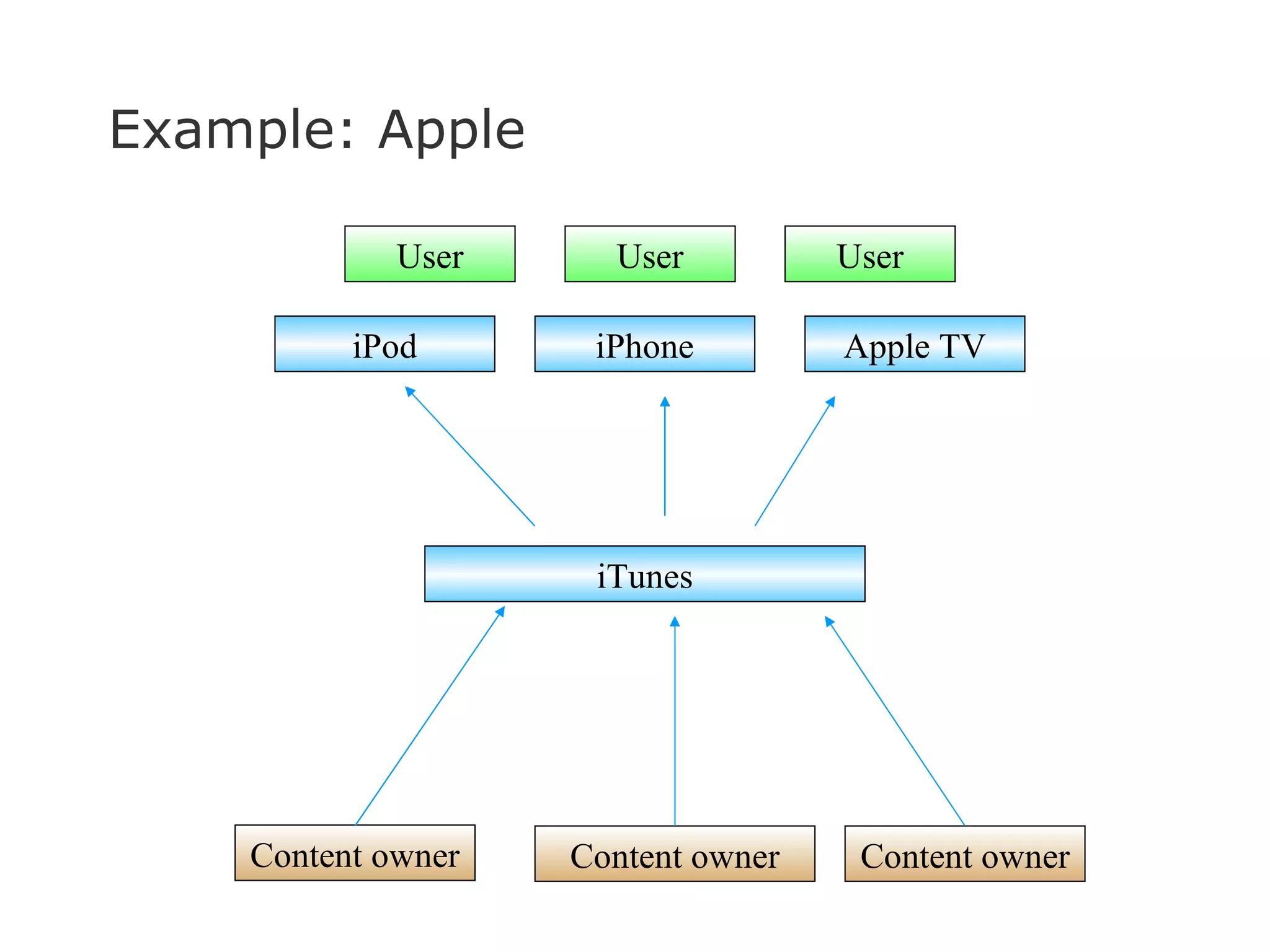 Example: Apple

User

User

User

iPod

iPhone

Apple TV

iTunes

Content owner

Content owner

Content owner